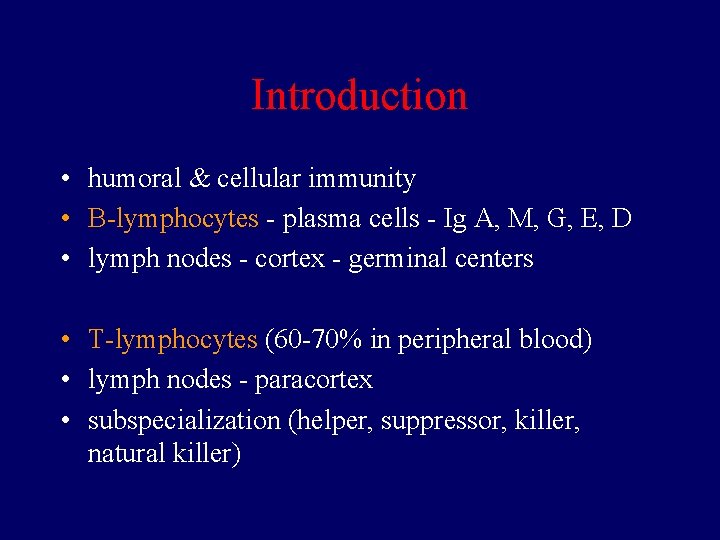 Introduction

• humoral & cellular immunity
• B-lymphocytes - plasma cells - Ig A, M, G, E, D
• lymph nodes - cortex - germinal centers

• T-lymphocytes (60-70% in peripheral blood)
• lymph nodes - paracortex
• subspecialization (helper, suppressor, killer, natural killer)